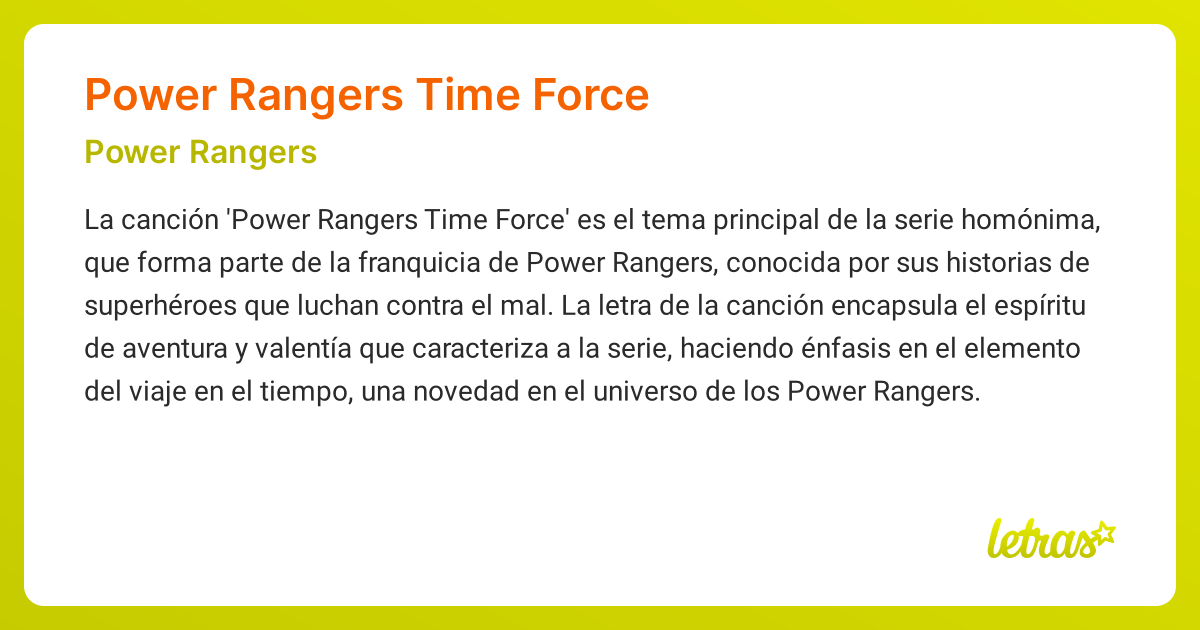 Power Rangers Time Force

Power Rangers

La canción 'Power Rangers Time Force' es el tema principal de la serie homónima, que forma parte de la franquicia de Power Rangers, conocida por sus historias de superhéroes que luchan contra el mal. La letra de la canción encapsula el espíritu de aventura y valentía que caracteriza a la serie, haciendo énfasis en el elemento del viaje en el tiempo, una novedad en el universo de los Power Rangers.

letras